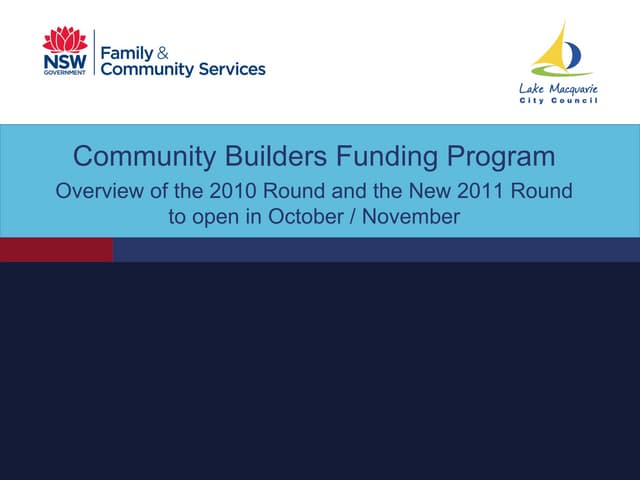 NSW GOVERNMENT

Family & Community Services

Lake Macquarie City Council

Community Builders Funding Program

Overview of the 2010 Round and the New 2011 Round to open in October / November